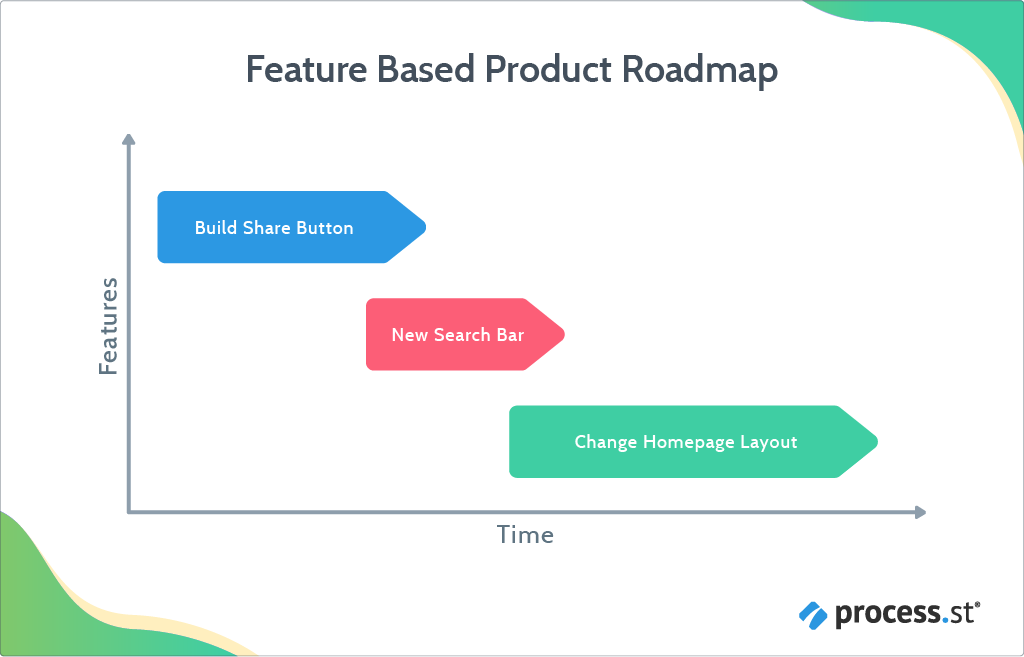 Feature Based Product Roadmap

Features

Build Share Button

New Search Bar

Change Homepage Layout

Time

process.st®